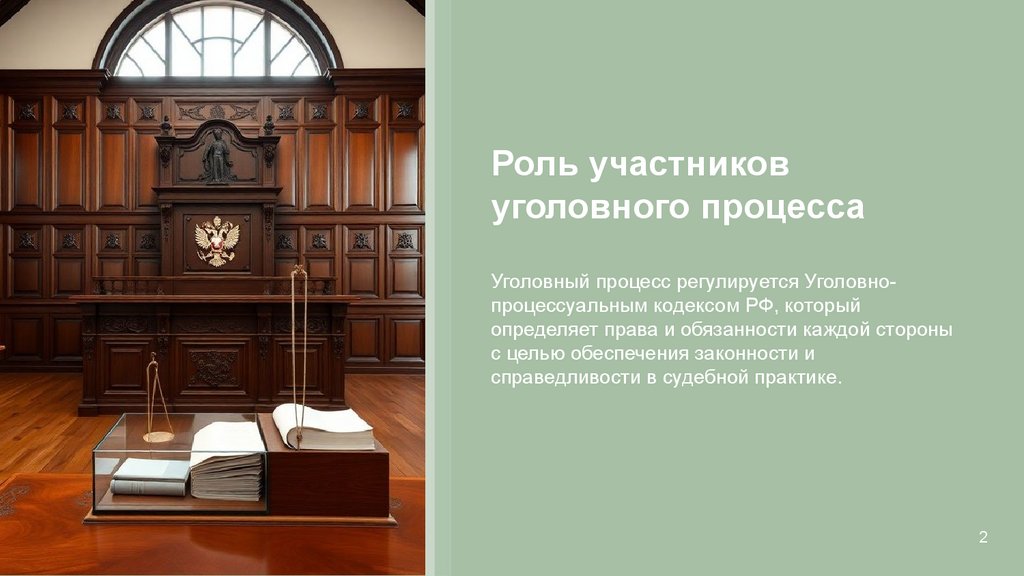 Роль участников уголовного процесса

Уголовный процесс регулируется Уголовно-процессуальным кодексом РФ, который определяет права и обязанности каждой стороны с целью обеспечения законности и справедливости в судебной практике.

2